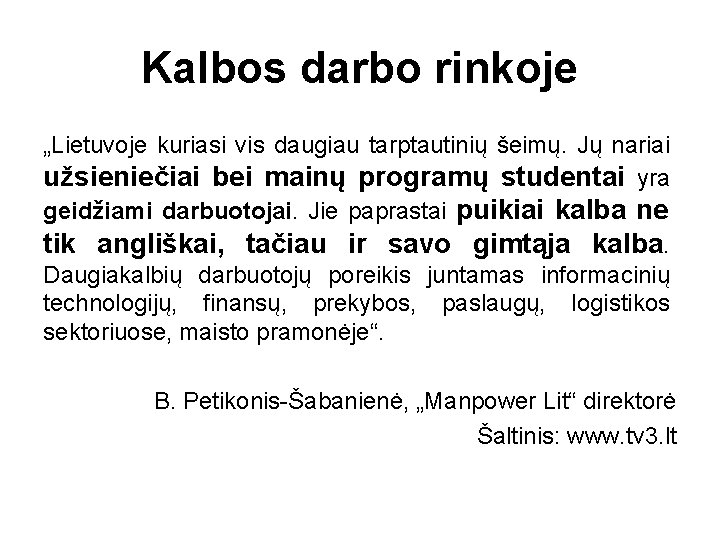 Kalbos darbo rinkoje

„Lietuvoje kuriasi vis daugiau tarptautinių šeimų. Jų nariai užsieniečiai bei mainų programų studentai yra geidžiami darbuotojai. Jie paprastai puikiai kalba ne tik angliškai, tačiau ir savo gimtąja kalba. Daugiakalbių darbuotojų poreikis juntamas informacinių technologijų, finansų, prekybos, paslaugų, logistikos sektoriuose, maisto pramonėje“.

B. Petikonis-Šabanienė, „Manpower Lit“ direktorė

Šaltinis: www.tv3.lt